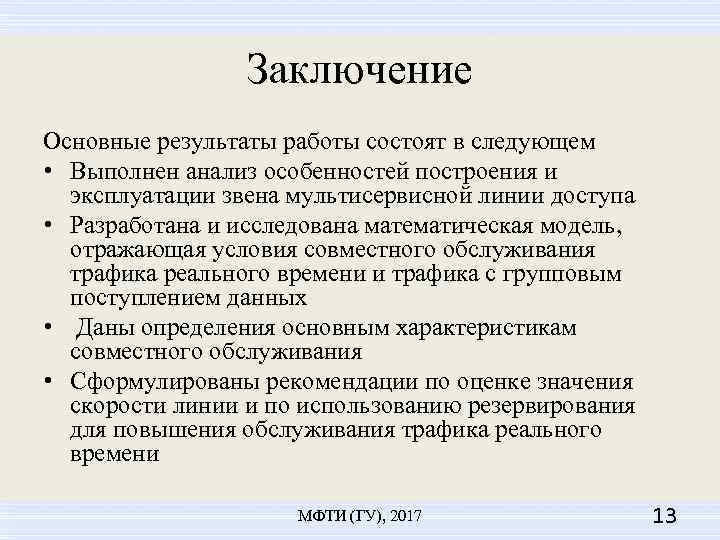 Заключение

Основные результаты работы состоят в следующем

• Выполнен анализ особенностей построения и эксплуатации звена мультисервисной линии доступа

• Разработана и исследована математическая модель, отражающая условия совместного обслуживания трафика реального времени и трафика с групповым поступлением данных

• Даны определения основным характеристикам совместного обслуживания

• Сформулированы рекомендации по оценке значения скорости линии и по использованию резервирования для повышения обслуживания трафика реального времени

МФТИ (ГУ), 2017

13